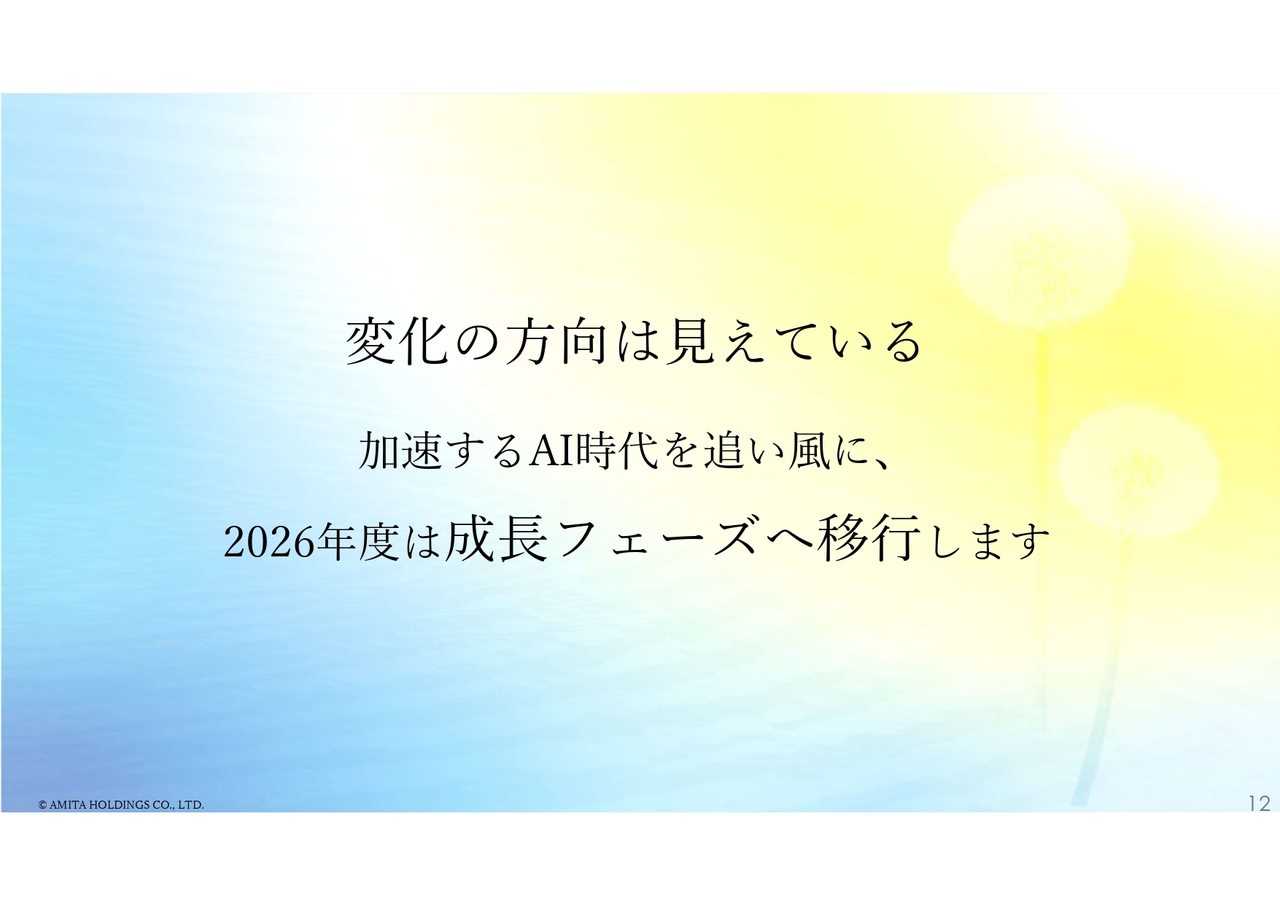 変化の方向は見えている

加速するAI時代を追い風に、

2026年度は成長フェーズへ移行します

© AMITA HOLDINGS CO., LTD.

12